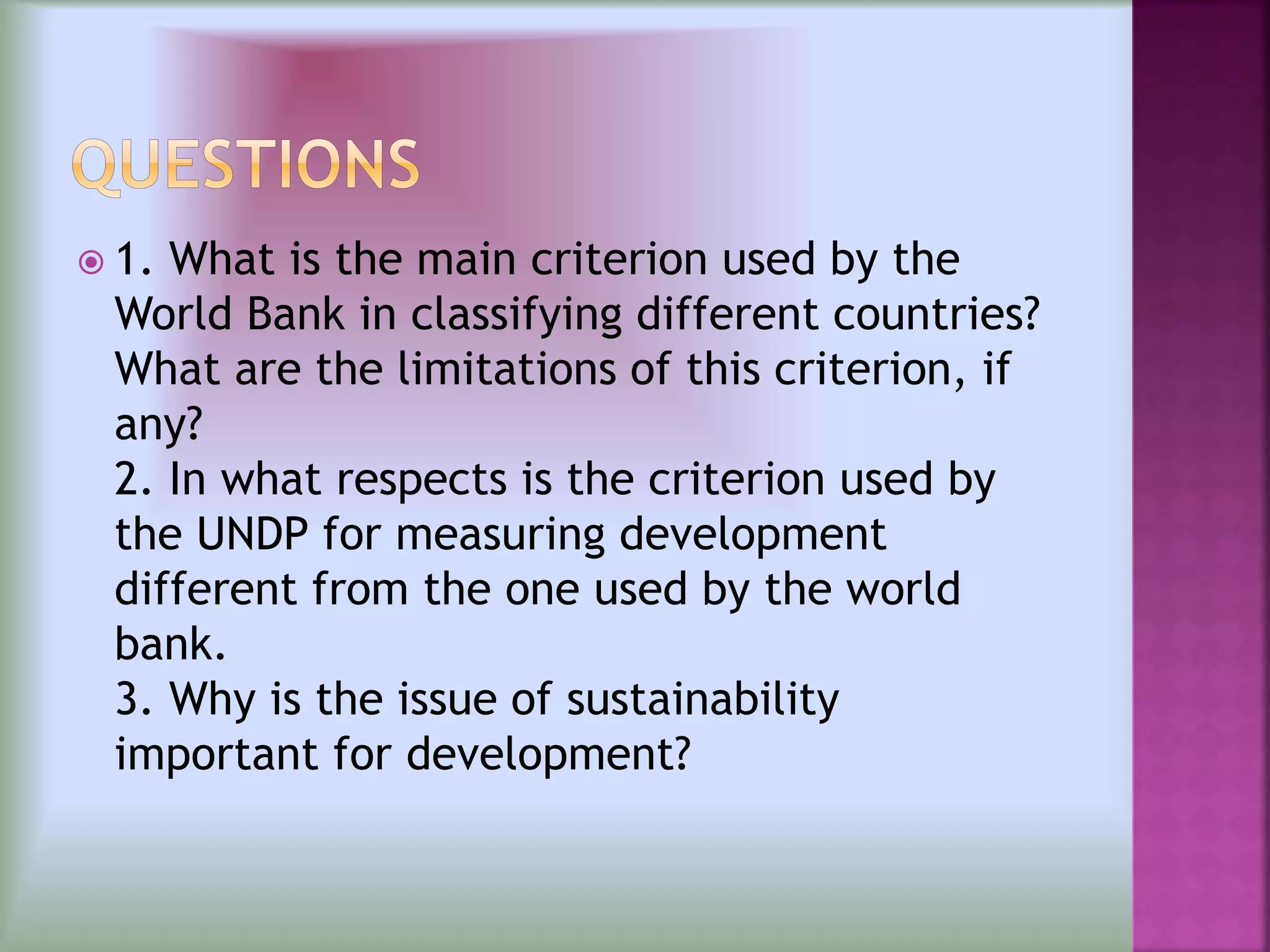 QUESTIONS

1. What is the main criterion used by the World Bank in classifying different countries? What are the limitations of this criterion, if any?
2. In what respects is the criterion used by the UNDP for measuring development different from the one used by the world bank.
3. Why is the issue of sustainability important for development?